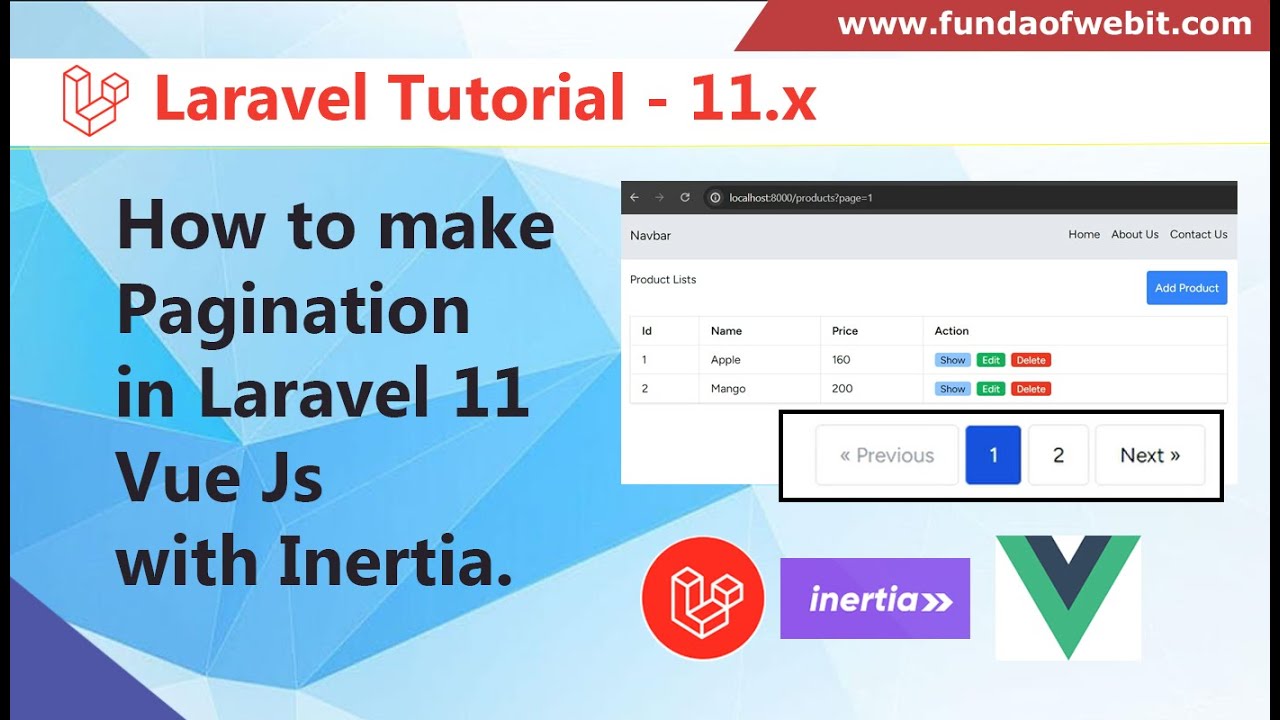 www.fundaofwebit.com

Laravel Tutorial - 11.x

How to make Pagination in Laravel 11 Vue Js with Inertia.

localhost:8000/products?page=1

Navbar

Home About Us Contact Us

Product Lists

Add Product

| Id | Name | Price | Action |
|---|---|---|---|
| 1 | Apple | 160 | Show Edit Delete |
| 2 | Mango | 200 | Show Edit Delete |

« Previous 1 2 Next »

inertia